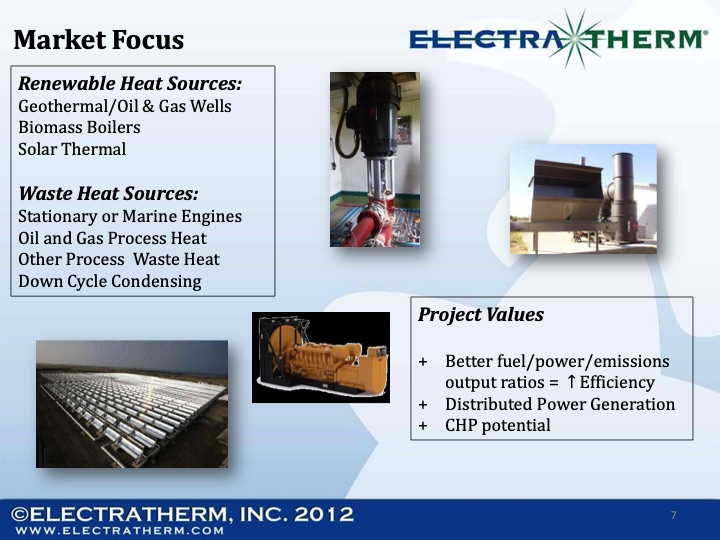 Market Focus

ELECTRATHERM®

Renewable Heat Sources:
Geothermal/Oil & Gas Wells
Biomass Boilers
Solar Thermal

Waste Heat Sources:
Stationary or Marine Engines
Oil and Gas Process Heat
Other Process Waste Heat
Down Cycle Condensing

Project Values

+ Better fuel/power/emissions output ratios = ↑ Efficiency
+ Distributed Power Generation
+ CHP potential

©ELECTRATHERM, INC. 2012
WWW.ELECTRATHERM.COM

7